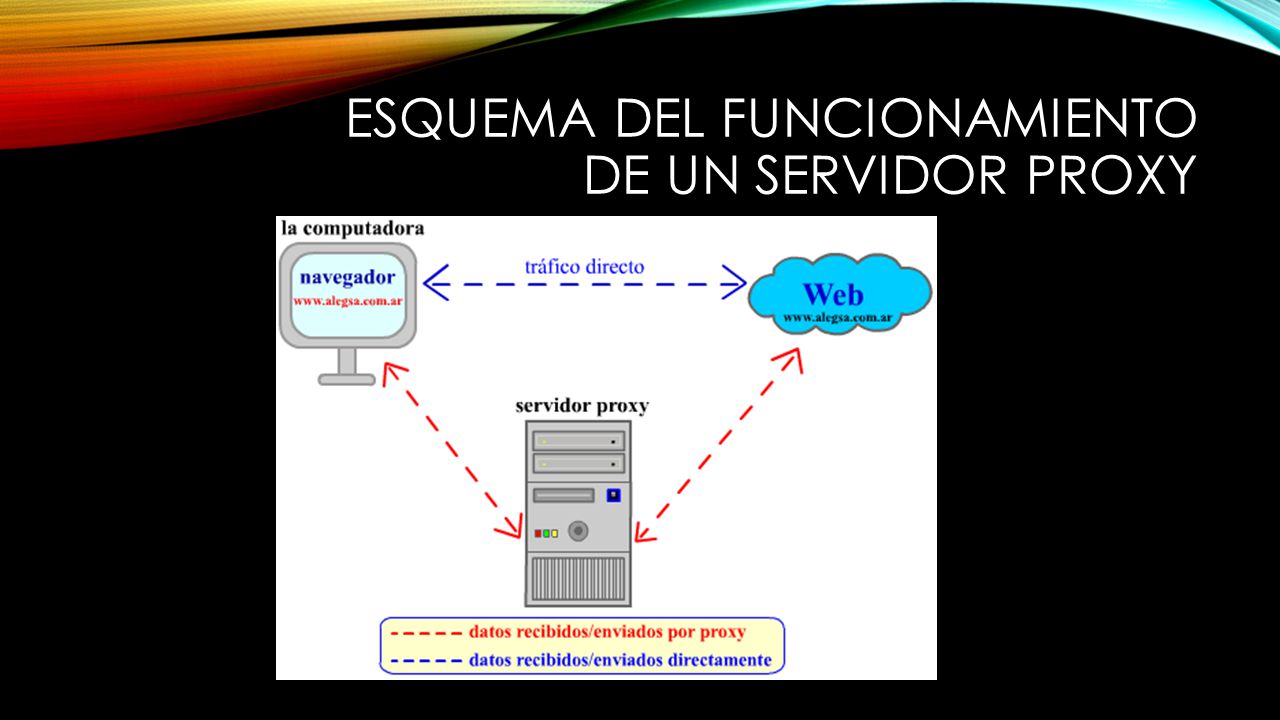 ESQUEMA DEL FUNCIONAMIENTO DE UN SERVIDOR PROXY

la computadora

navegador
www.alegsa.com.ar

tráfico directo

Web
www.alegsa.com.ar

servidor proxy

datos recibidos/enviados por proxy
datos recibidos/enviados directamente